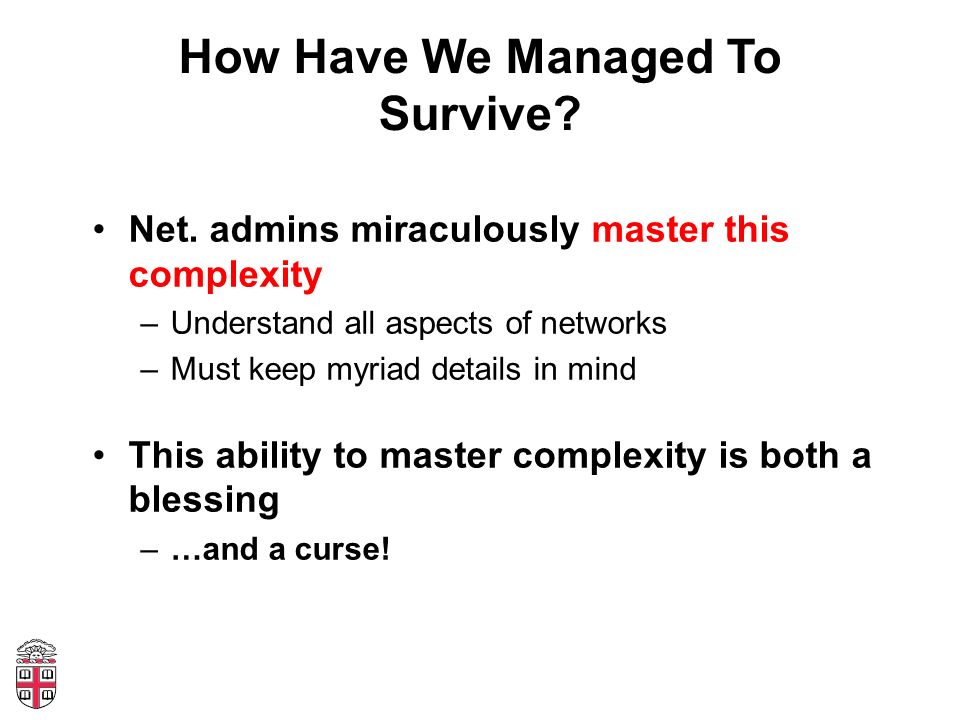 How Have We Managed To Survive?

• Net. admins miraculously master this complexity
– Understand all aspects of networks
– Must keep myriad details in mind

• This ability to master complexity is both a blessing
– …and a curse!